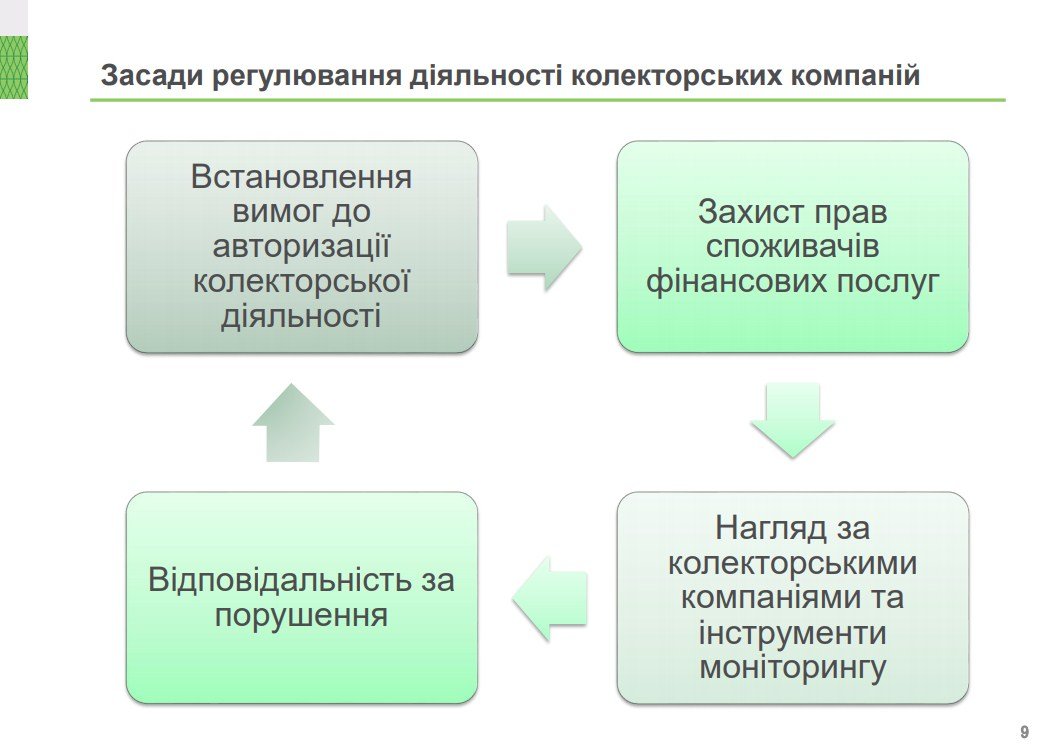 Засади регулювання діяльності колекторських компаній

Встановлення вимог до авторизації колекторської діяльності

Захист прав споживачів фінансових послуг

Нагляд за колекторськими компаніями та інструменти моніторингу

Відповідальність за порушення

9